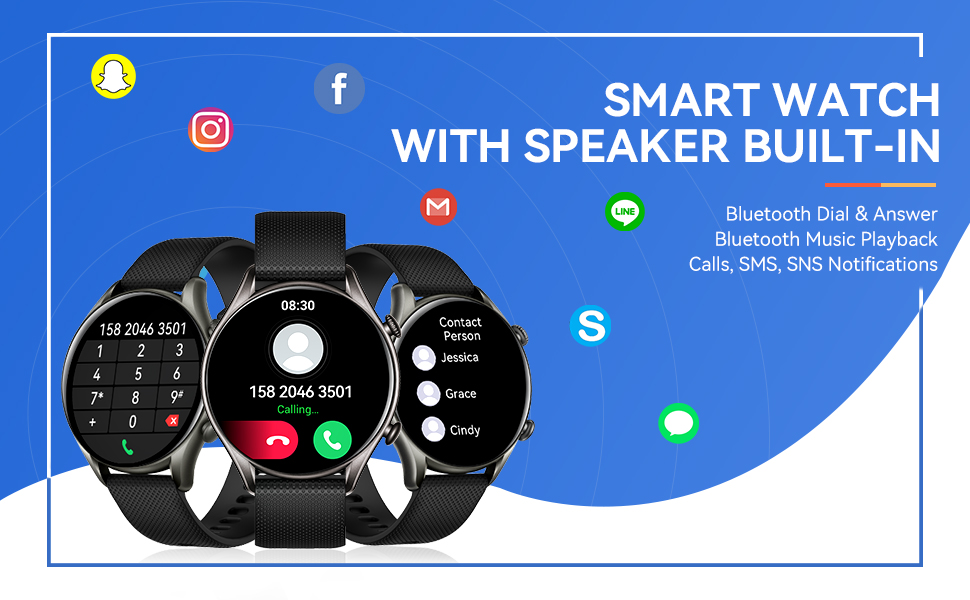 SMART WATCH WITH SPEAKER BUILT-IN

Bluetooth Dial & Answer
Bluetooth Music Playback
Calls, SMS, SNS Notifications

f

LINE

158 2046 3501
1 2 3
4 5 6
7* 8 9#
+ 0

08:30
158 2046 3501
Calling...

Contact Person
Jessica
Grace
Cindy